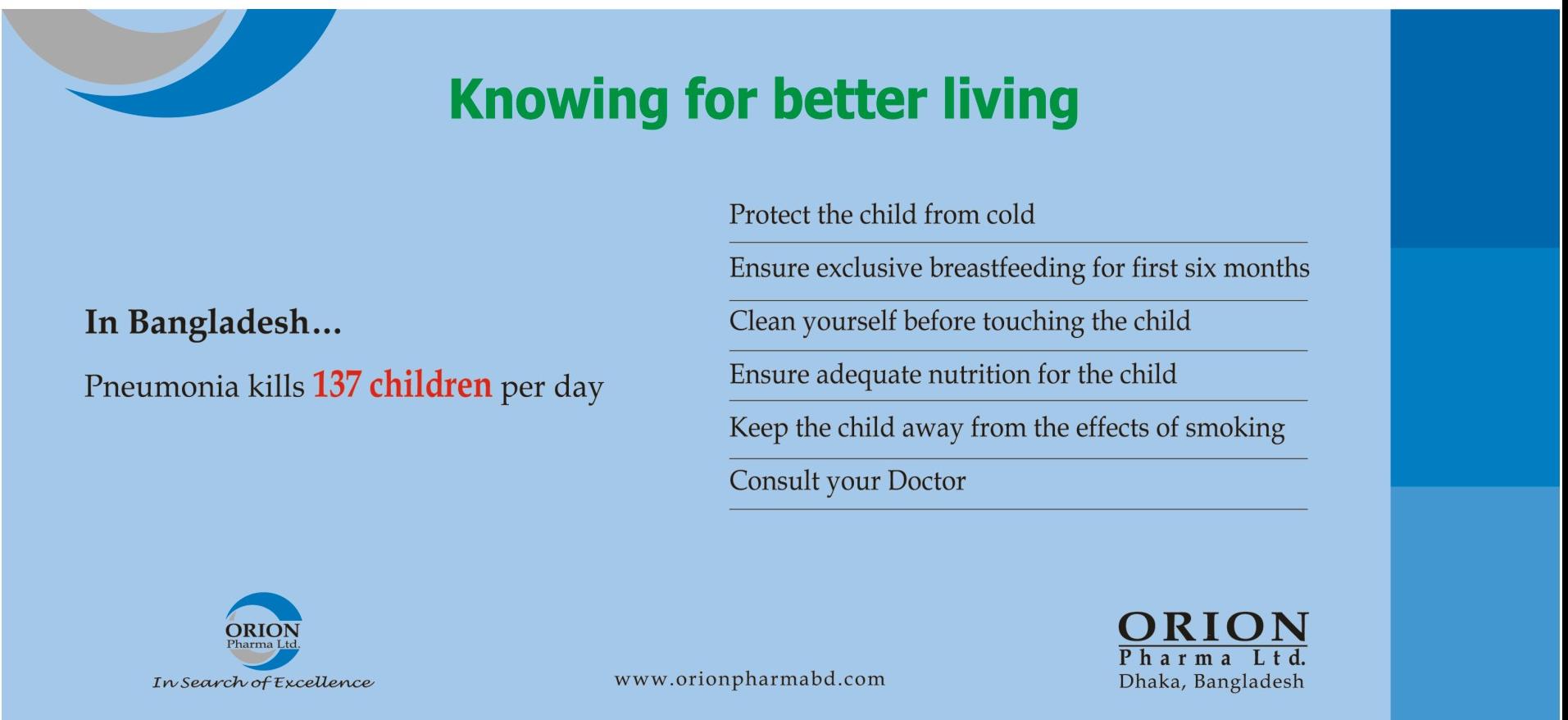 Knowing for better living

In Bangladesh...

Pneumonia kills 137 children per day

Protect the child from cold

Ensure exclusive breastfeeding for first six months

Clean yourself before touching the child

Ensure adequate nutrition for the child

Keep the child away from the effects of smoking

Consult your Doctor

ORION
Pharma Ltd.
In Search of Excellence

www.orionpharmabd.com

ORION
Pharma Ltd.
Dhaka, Bangladesh